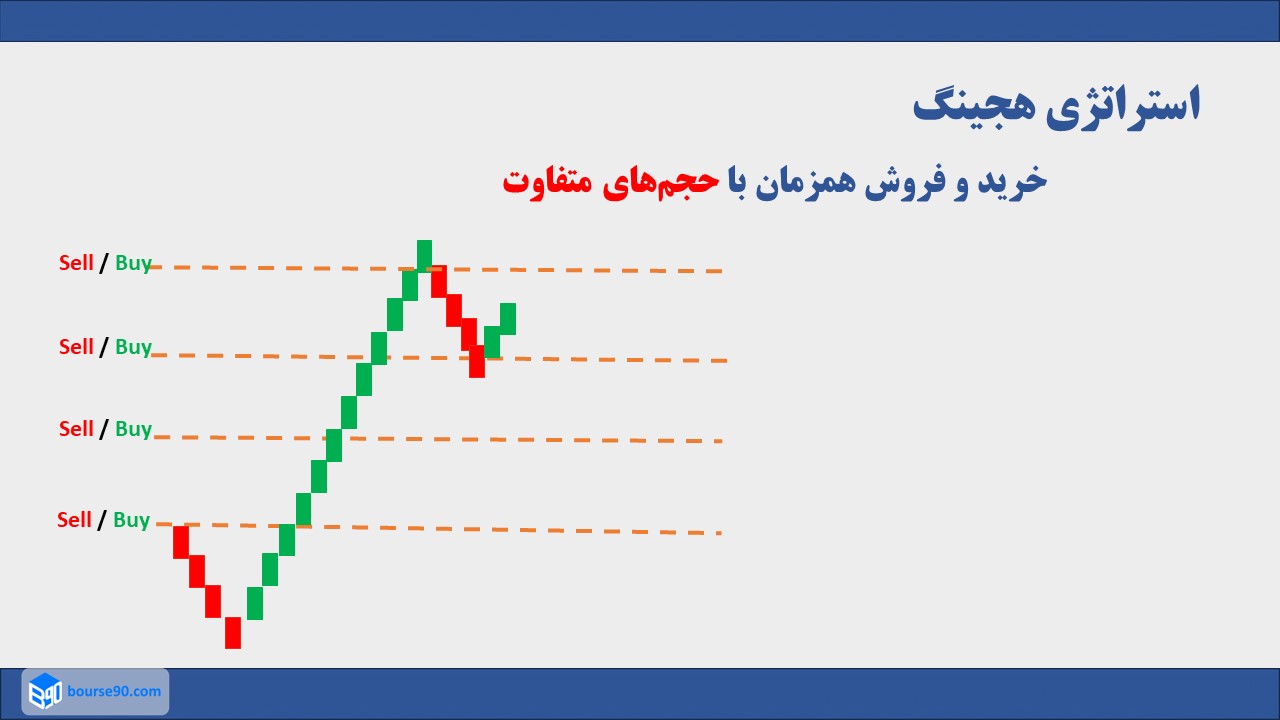 استراتژی هجینگ

خرید و فروش همزمان با حجم‌های متفاوت

Sell / Buy

Sell / Buy

Sell / Buy

Sell / Buy

B90 bourse90.com